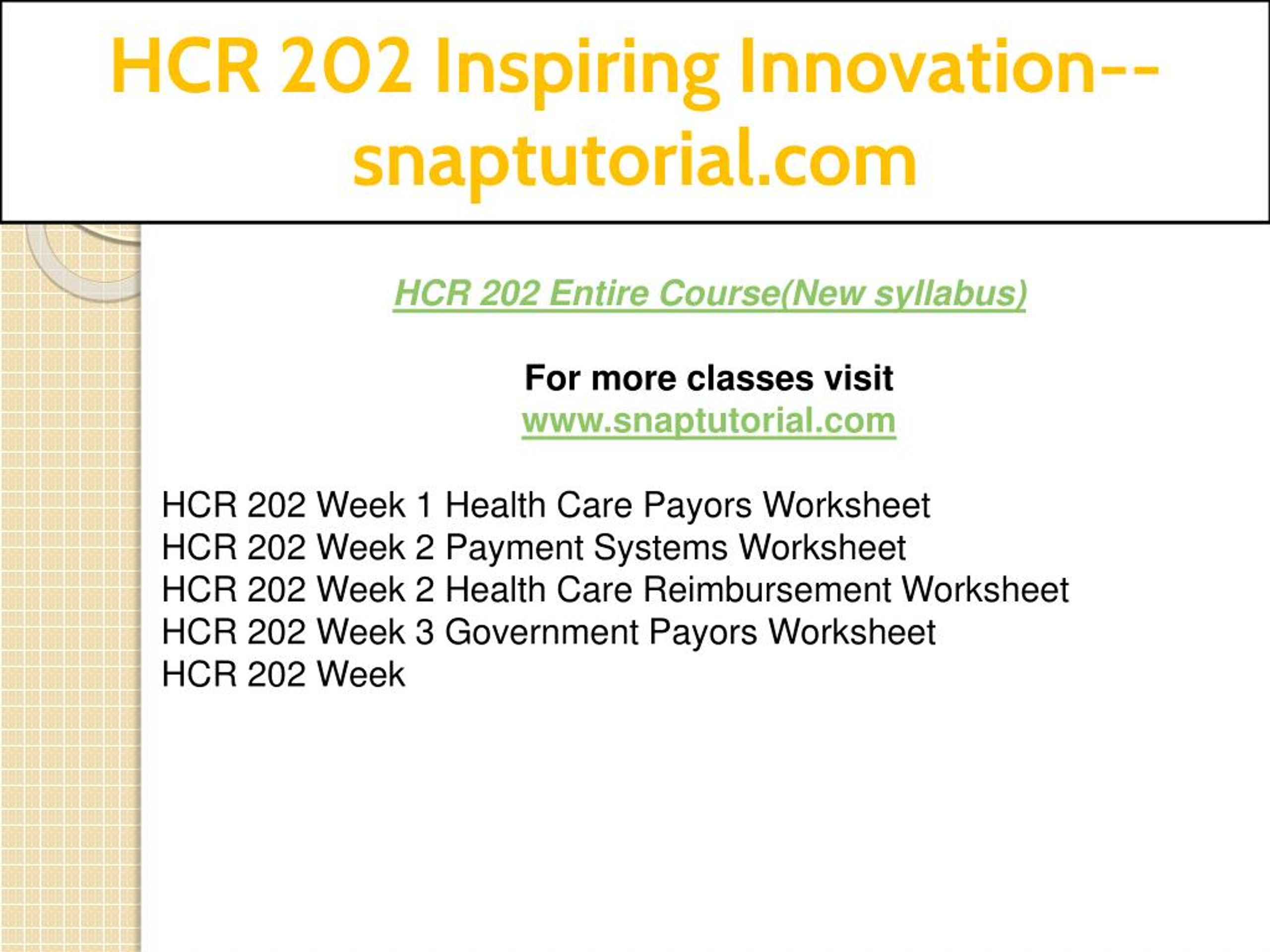 HCR 202 Inspiring Innovation--snaptutorial.com

HCR 202 Entire Course(New syllabus)

For more classes visit
www.snaptutorial.com

HCR 202 Week 1 Health Care Payors Worksheet
HCR 202 Week 2 Payment Systems Worksheet
HCR 202 Week 2 Health Care Reimbursement Worksheet
HCR 202 Week 3 Government Payors Worksheet
HCR 202 Week